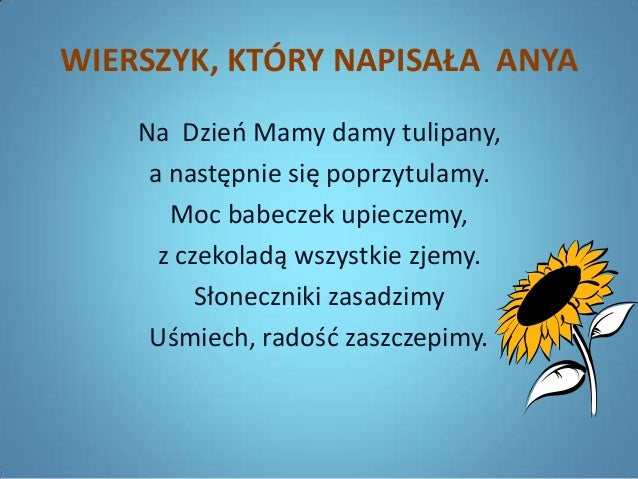 WIERSZYK, KTÓRY NAPISAŁA ANYA

Na Dzień Mamy damy tulipany,
a następnie się poprzytulamy.
Moc babeczek upieczemy,
z czekoladą wszystkie zjemy.
Słoneczniki zasadzimy
Uśmiech, radość zaszczepimy.